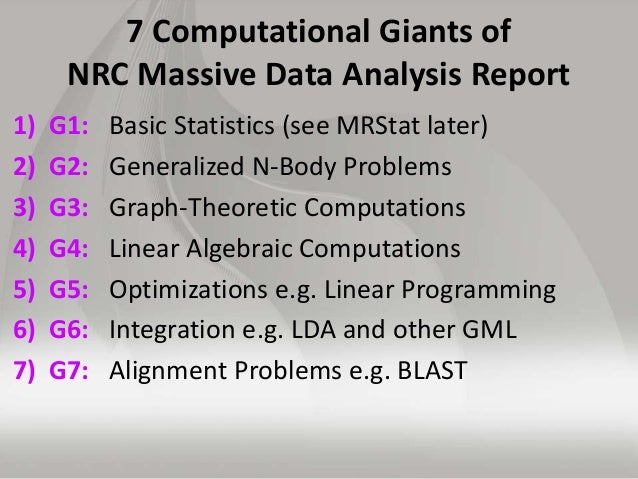 7 Computational Giants of NRC Massive Data Analysis Report

1) G1: Basic Statistics (see MRStat later)
2) G2: Generalized N-Body Problems
3) G3: Graph-Theoretic Computations
4) G4: Linear Algebraic Computations
5) G5: Optimizations e.g. Linear Programming
6) G6: Integration e.g. LDA and other GML
7) G7: Alignment Problems e.g. BLAST